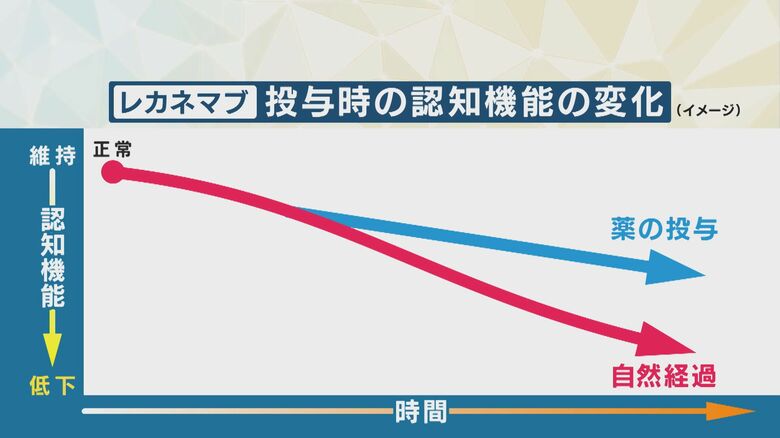 レカネマブ 投与時の認知機能の変化 (イメージ)

維持

認知機能

低下

正常

薬の投与

自然経過

時間